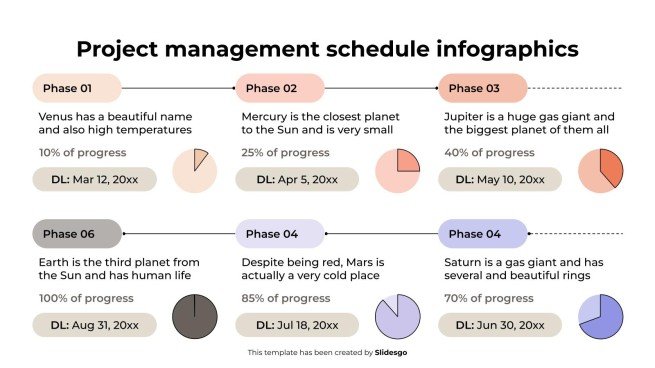 Project management schedule infographics

Phase 01

Venus has a beautiful name and also high temperatures

10% of progress

DL: Mar 12, 20xx

Phase 02

Mercury is the closest planet to the Sun and is very small

25% of progress

DL: Apr 5, 20xx

Phase 03

Jupiter is a huge gas giant and the biggest planet of them all

40% of progress

DL: May 10, 20xx

Phase 06

Earth is the third planet from the Sun and has human life

100% of progress

DL: Aug 31, 20xx

Phase 04

Despite being red, Mars is actually a very cold place

85% of progress

DL: Jul 18, 20xx

Phase 04

Saturn is a gas giant and has several and beautiful rings

70% of progress

DL: Jun 30, 20xx

This template has been created by Slidesgo